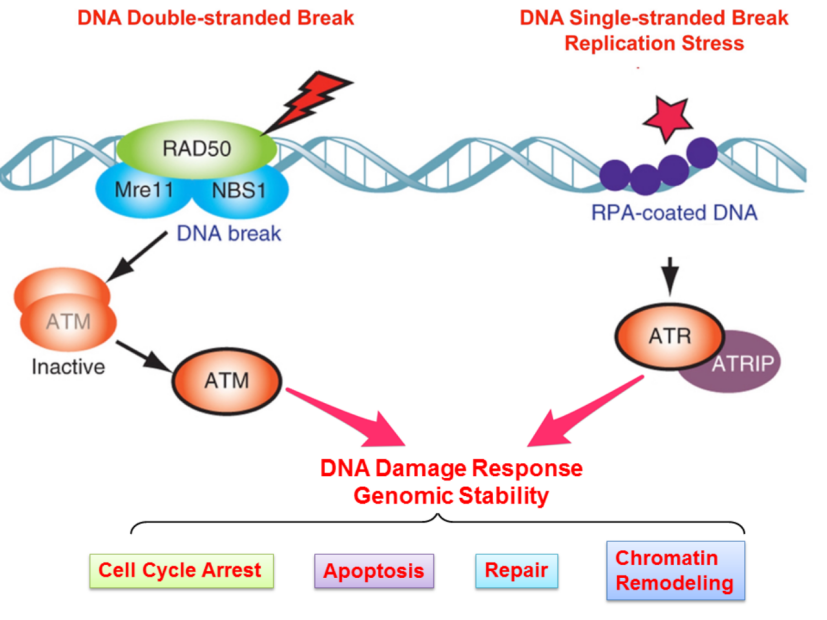 DNA Double-stranded Break

DNA Single-stranded Break
Replication Stress

RAD50
Mre11
NBS1
DNA break

RPA-coated DNA

ATM
Inactive
ATM

ATR
ATRIP

DNA Damage Response
Genomic Stability

Cell Cycle Arrest
Apoptosis
Repair
Chromatin Remodeling